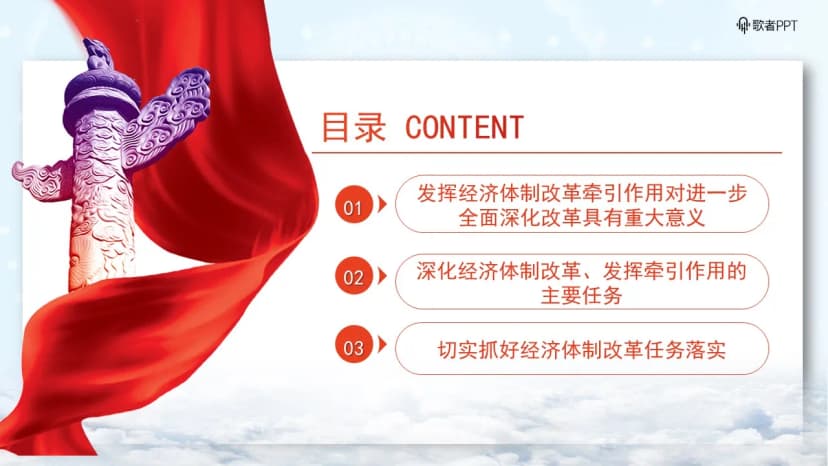 歌者PPT

目录 CONTENT

01 发挥经济体制改革牵引作用对进一步全面深化改革具有重大意义

02 深化经济体制改革、发挥牵引作用的主要任务

03 切实抓好经济体制改革任务落实